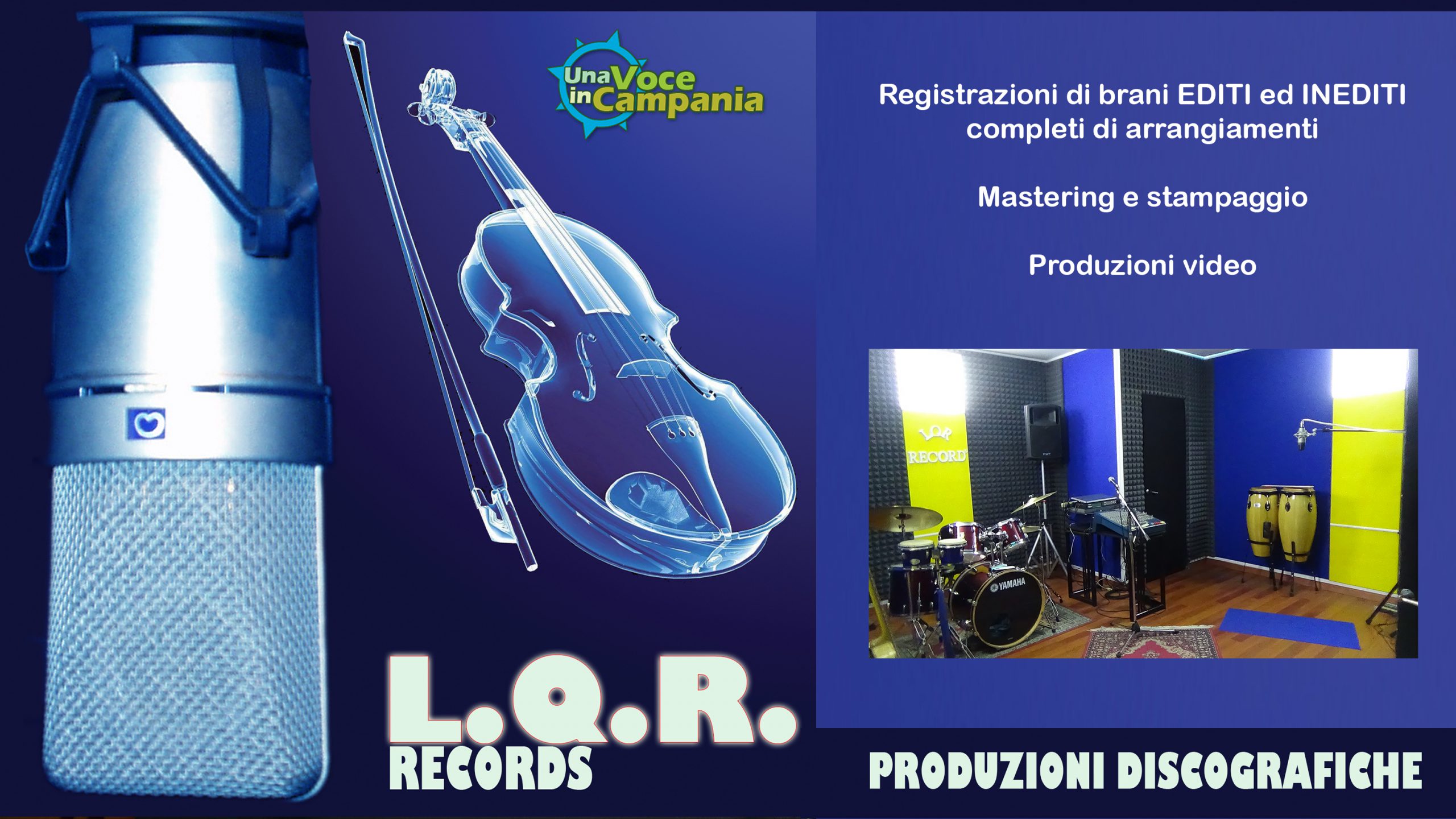 Una Voce in Campania

Registrazioni di brani EDITI ed INEDITI completi di arrangiamenti

Mastering e stampaggio

Produzioni video

LQR RECORD

YAMAHA

L.Q.R. RECORDS

PRODUZIONI DISCOGRAFICHE